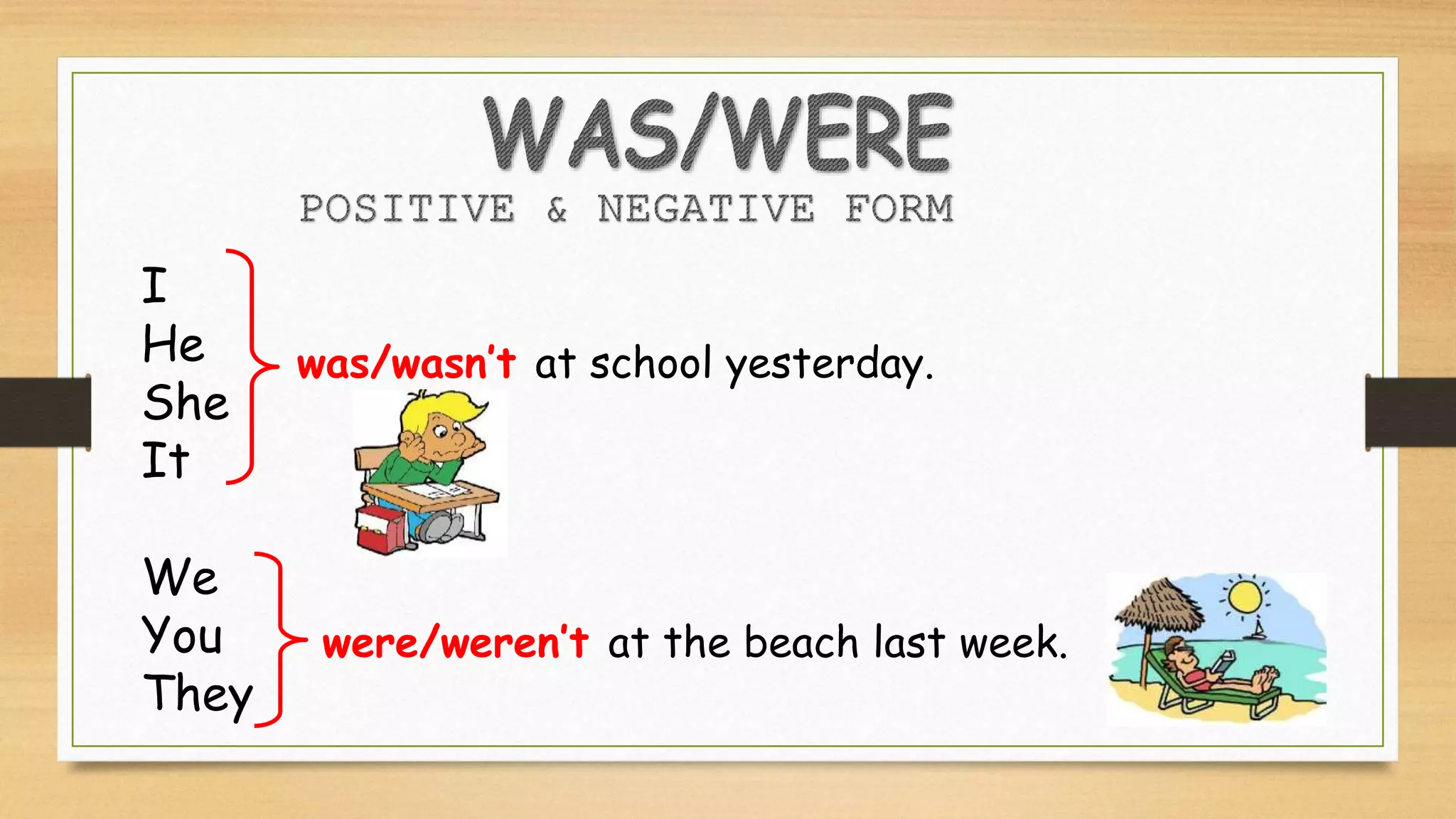 WAS/WERE
POSITIVE & NEGATIVE FORM

I
He
She
It

was/wasn't at school yesterday.

We
You
They

were/weren't at the beach last week.